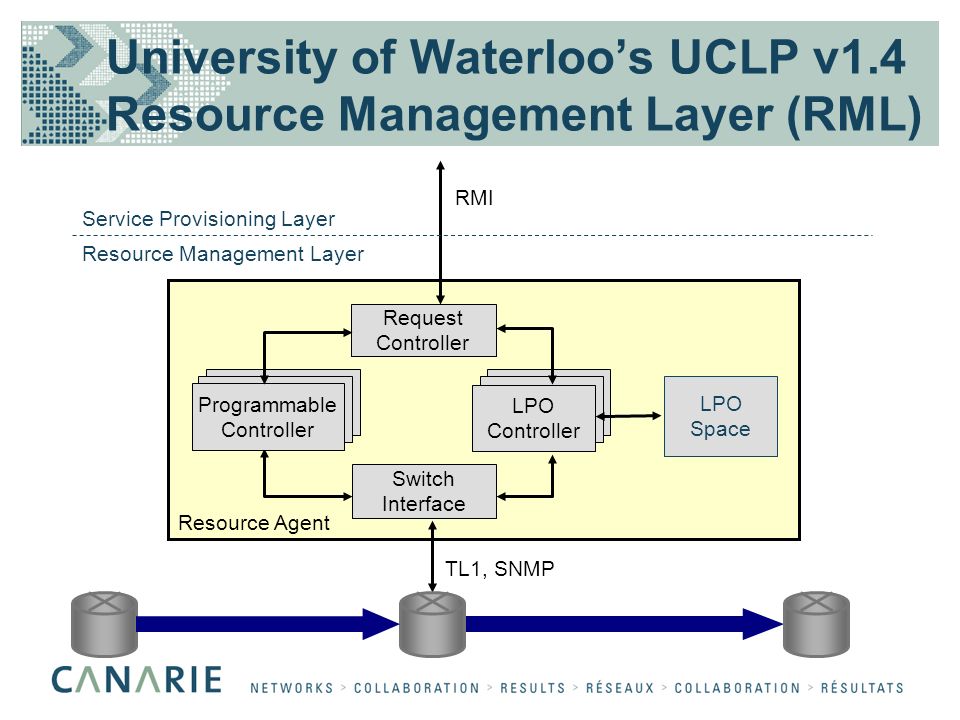 University of Waterloo's UCLP v1.4 Resource Management Layer (RML)

RMI

Service Provisioning Layer

Resource Management Layer

Request Controller

Programmable Controller

LPO Controller

LPO Space

Switch Interface

Resource Agent

TL1, SNMP

CANARIE

NETWORKS > COLLABORATION > RESULTS > RÉSEAUX > COLLABORATION > RÉSULTATS